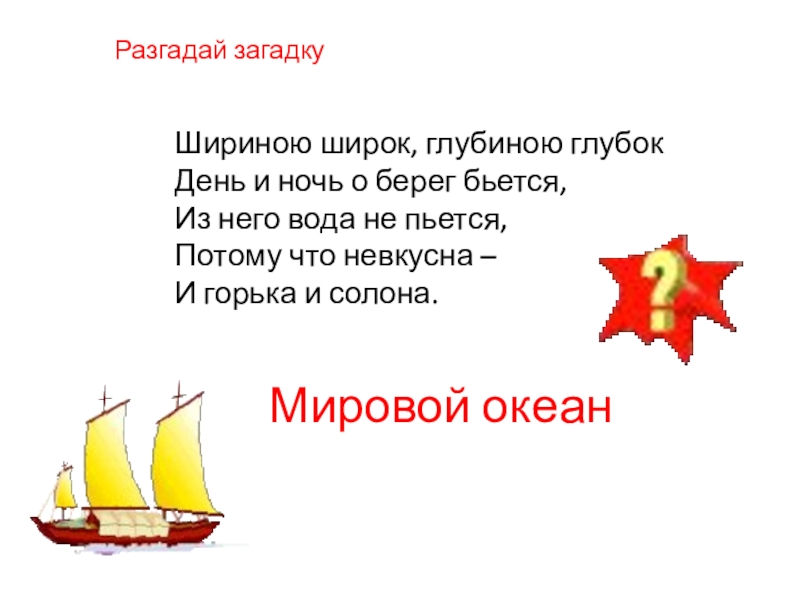 Разгадай загадку

Шириною широк, глубиною глубок
День и ночь о берег бьется,
Из него вода не пьется,
Потому что невкусна –
И горька и солона.

?

Мировой океан